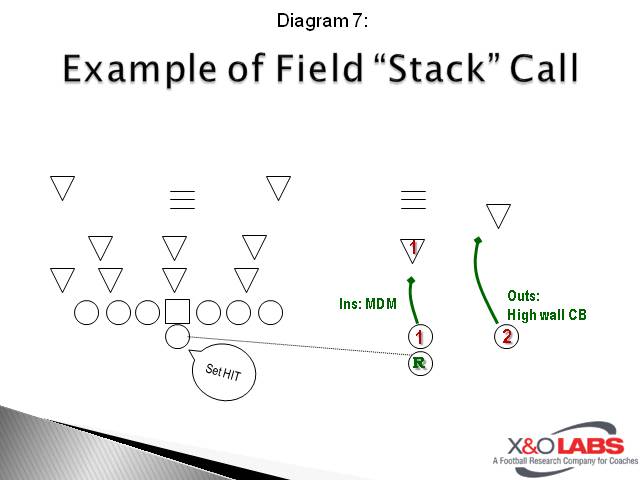 Diagram 7:

Example of Field "Stack" Call

1

Ins: MDM

Outs:
High wall CB

1

2

R

Set HIT

X&O LABS
A Football Research Company for Coaches